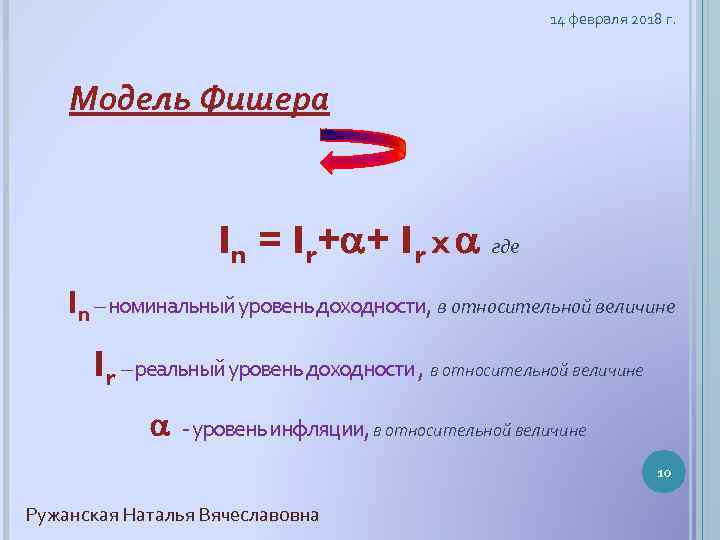 14 февраля 2018 г.

Модель Фишера

$I_n = I_r + \alpha + I_r \times \alpha$ где

$I_n$ – номинальный уровень доходности, в относительной величине

$I_r$ – реальный уровень доходности , в относительной величине

$\alpha$ - уровень инфляции, в относительной величине

10

Ружанская Наталья Вячеславовна